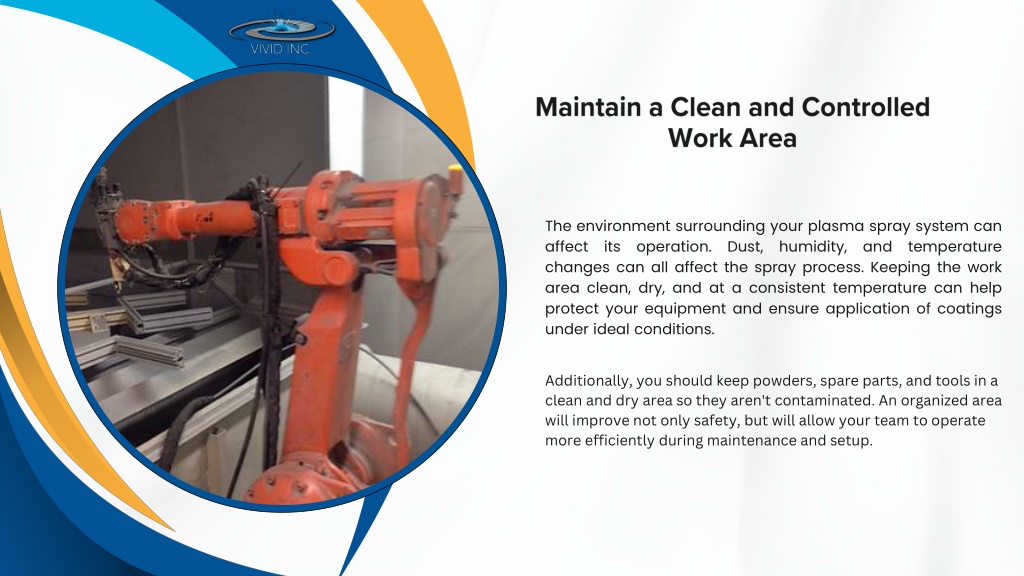 VIVID INC

Maintain a Clean and Controlled Work Area

The environment surrounding your plasma spray system can affect its operation. Dust, humidity, and temperature changes can all affect the spray process. Keeping the work area clean, dry, and at a consistent temperature can help protect your equipment and ensure application of coatings under ideal conditions.

Additionally, you should keep powders, spare parts, and tools in a clean and dry area so they aren't contaminated. An organized area will improve not only safety, but will allow your team to operate more efficiently during maintenance and setup.